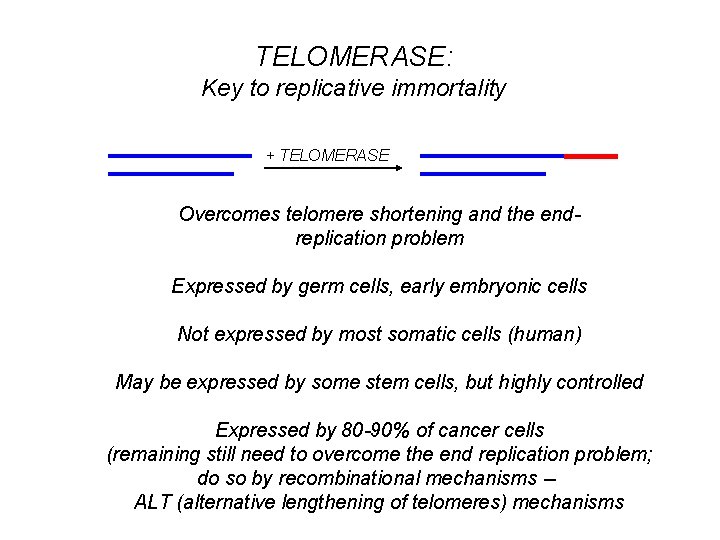 TELOMERASE:
Key to replicative immortality

+ TELOMERASE

Overcomes telomere shortening and the end-replication problem

Expressed by germ cells, early embryonic cells

Not expressed by most somatic cells (human)

May be expressed by some stem cells, but highly controlled

Expressed by 80-90% of cancer cells
(remaining still need to overcome the end replication problem;
do so by recombinational mechanisms –
ALT (alternative lengthening of telomeres) mechanisms